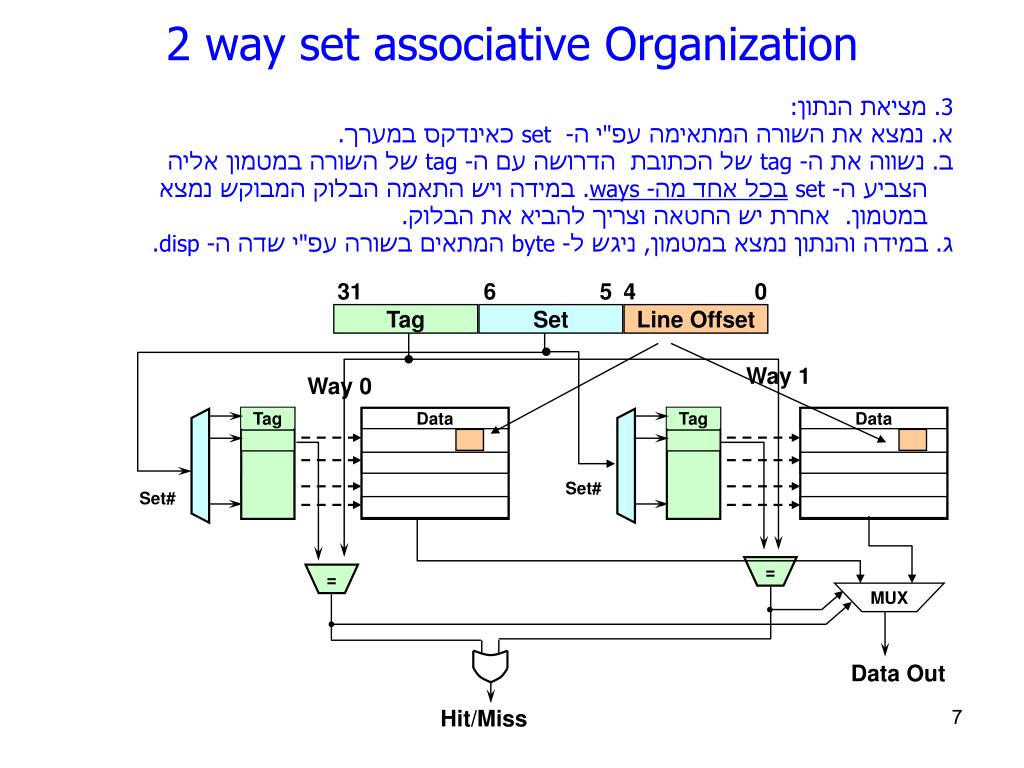 2 way set associative Organization

3. מציאת הנתון:
א. נמצא את השורה המתאימה עפ"י ה- set כאינדקס במערך.
ב. נשווה את ה- tag של הכתובת הדרושה עם ה- tag של השורה במטמון אליה הצביע ה- set בכל אחד מה- ways. במידה ויש התאמה הבלוק המבוקש נמצא במטמון. אחרת יש החטאה וצריך להביא את הבלוק.
ג. במידה והנתון נמצא במטמון, ניגש ל- byte המתאים בשורה עפ"י שדה ה- disp.

31 6 5 4 0
Tag Set Line Offset

Way 0
Way 1
Tag Data
Tag Data
Set#
Set#
=
=
MUX
Data Out
Hit/Miss

7